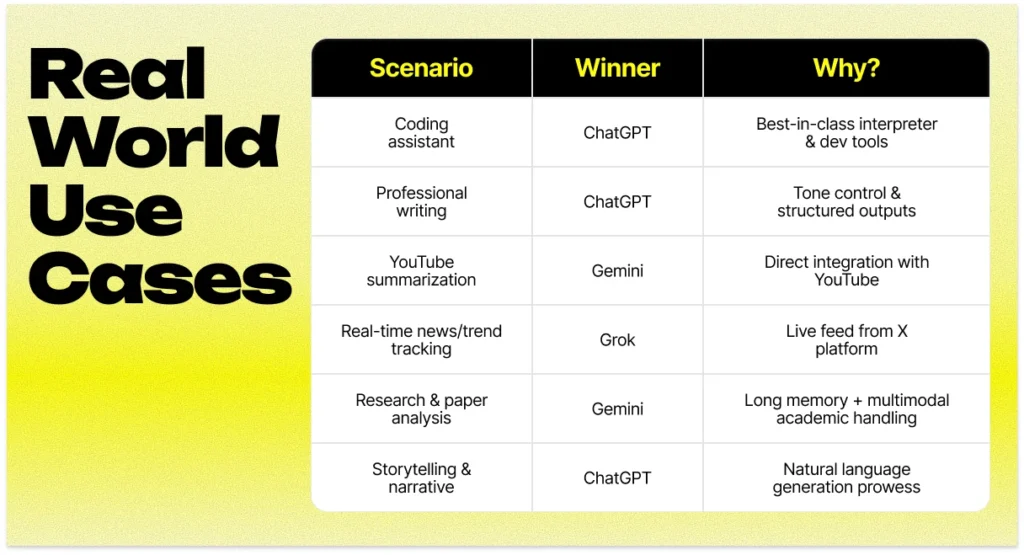 Real World Use Cases

| Scenario | Winner | Why? |
|---|---|---|
| Coding assistant | ChatGPT | Best-in-class interpreter & dev tools |
| Professional writing | ChatGPT | Tone control & structured outputs |
| YouTube summarization | Gemini | Direct integration with YouTube |
| Real-time news/trend tracking | Grok | Live feed from X platform |
| Research & paper analysis | Gemini | Long memory + multimodal academic handling |
| Storytelling & narrative | ChatGPT | Natural language generation prowess |